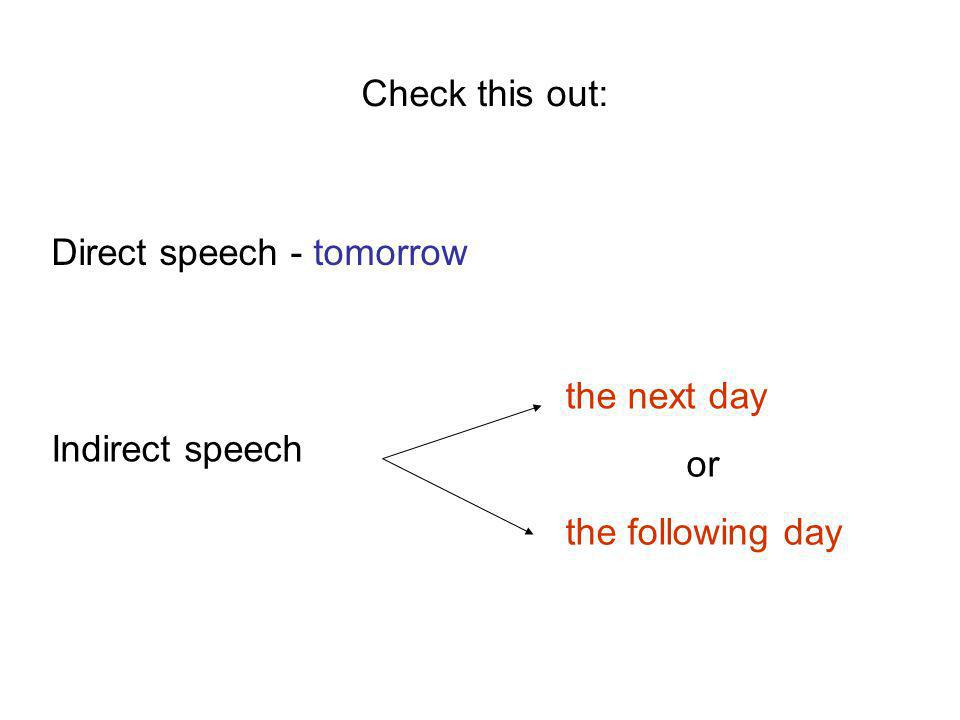 Check this out:

Direct speech - tomorrow

Indirect speech

the next day

or

the following day